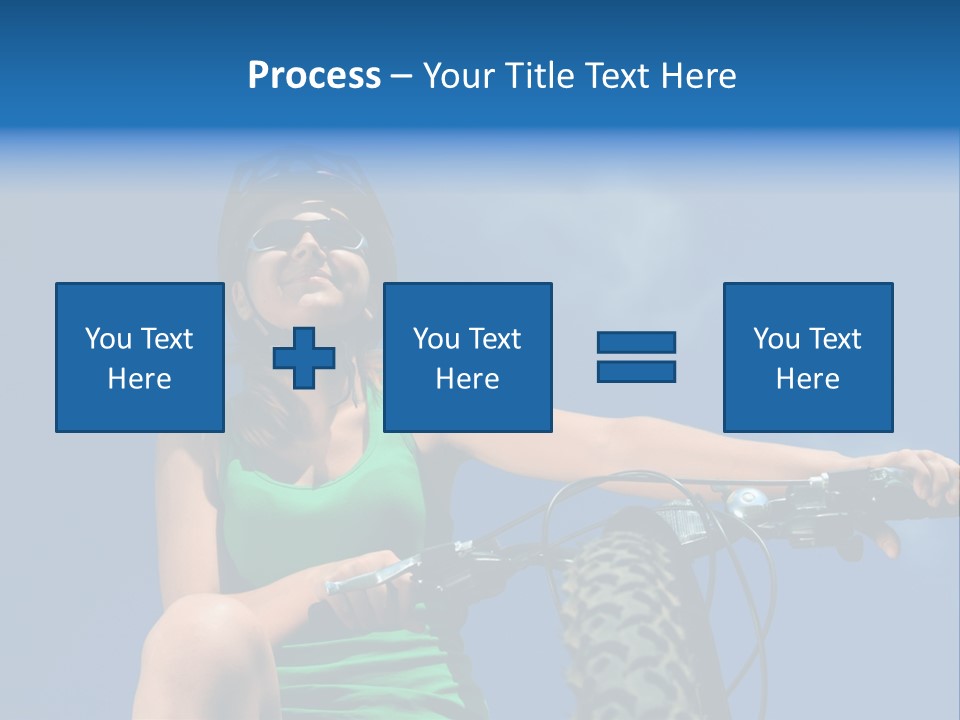 Process – Your Title Text Here

You Text Here

You Text Here

You Text Here